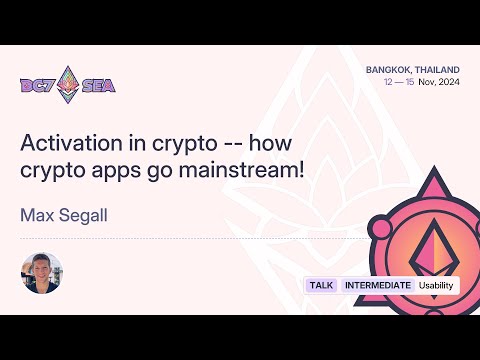 DC7 SEA

BANGKOK, THAILAND
12 — 15 Nov, 2024

Activation in crypto -- how crypto apps go mainstream!

Max Segall

TALK INTERMEDIATE Usability